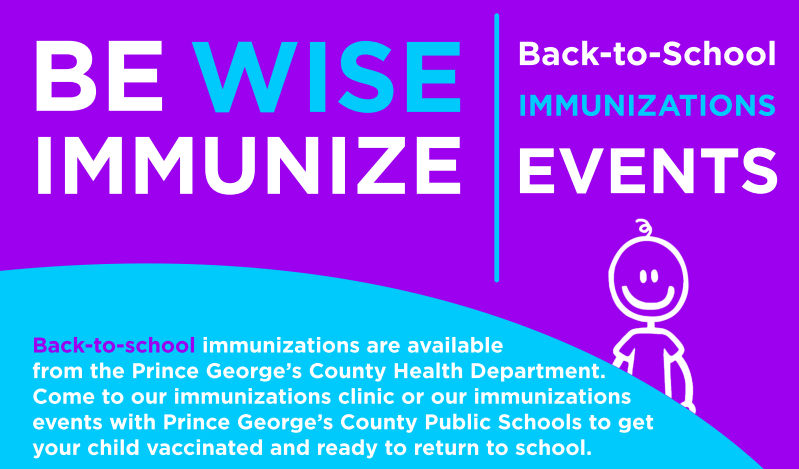 BE WISE IMMUNIZE

Back-to-School IMMUNIZATIONS EVENTS

Back-to-school immunizations are available from the Prince George's County Health Department. Come to our immunizations clinic or our immunizations events with Prince George's County Public Schools to get your child vaccinated and ready to return to school.